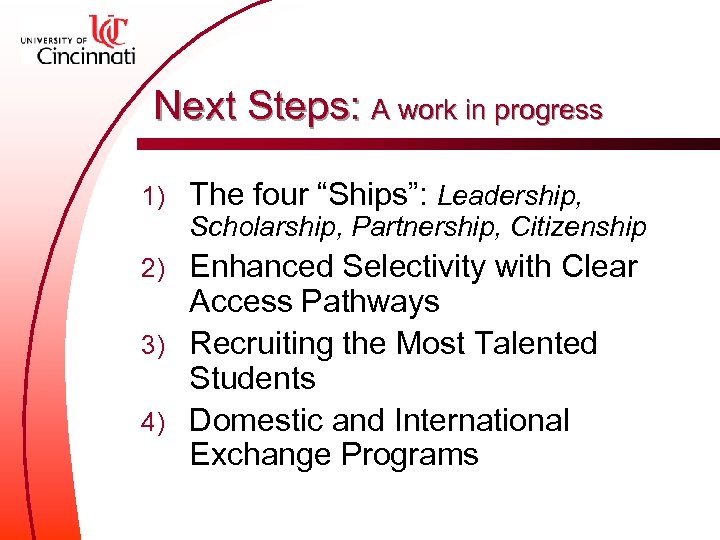 UC
UNIVERSITY OF
Cincinnati

Next Steps: A work in progress

1) The four “Ships”: Leadership, Scholarship, Partnership, Citizenship
2) Enhanced Selectivity with Clear Access Pathways
3) Recruiting the Most Talented Students
4) Domestic and International Exchange Programs